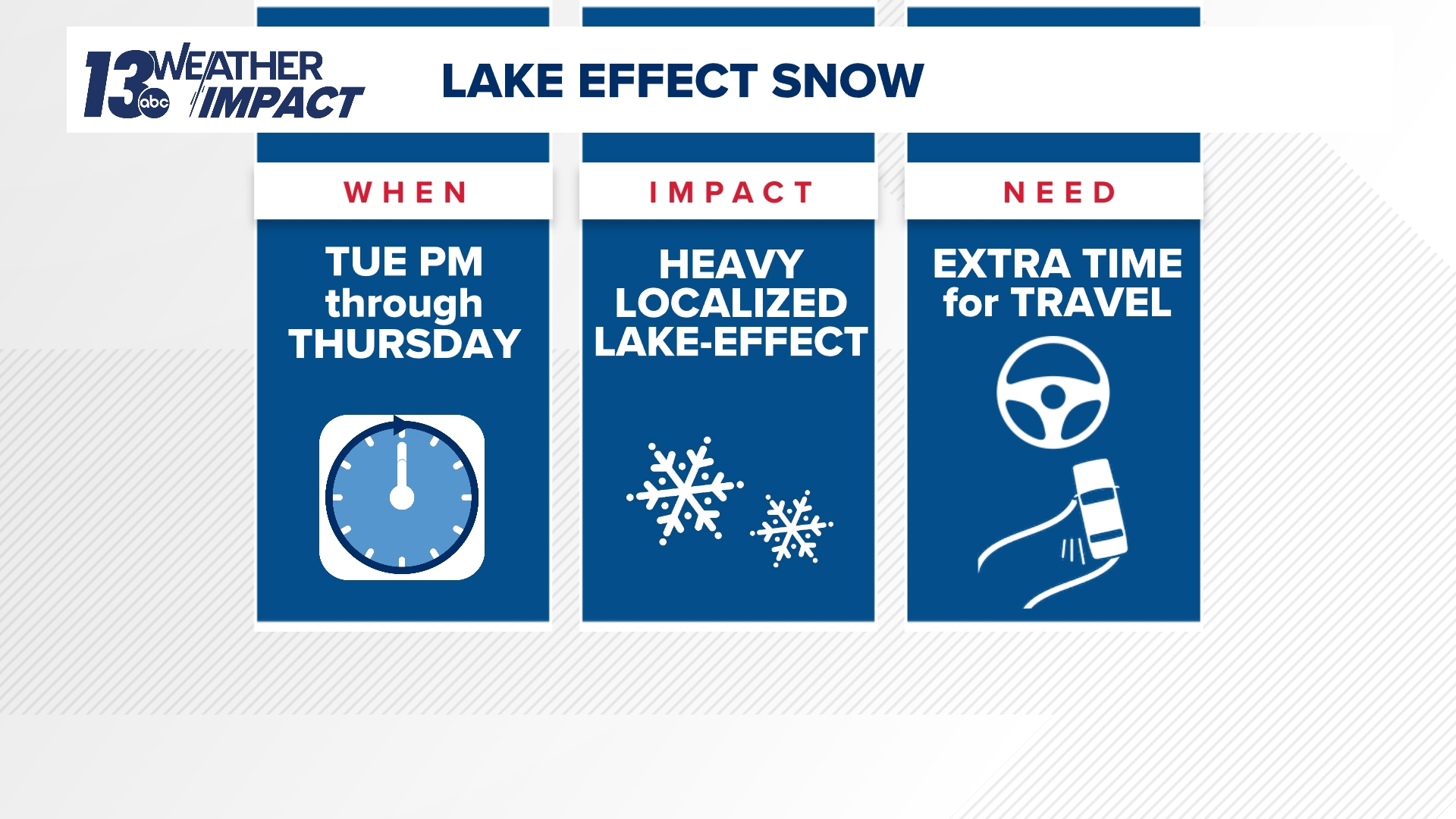 13 abc WEATHER IMPACT

LAKE EFFECT SNOW

WHEN

TUE PM
through
THURSDAY

IMPACT

HEAVY
LOCALIZED
LAKE-EFFECT

NEED

EXTRA TIME
for TRAVEL